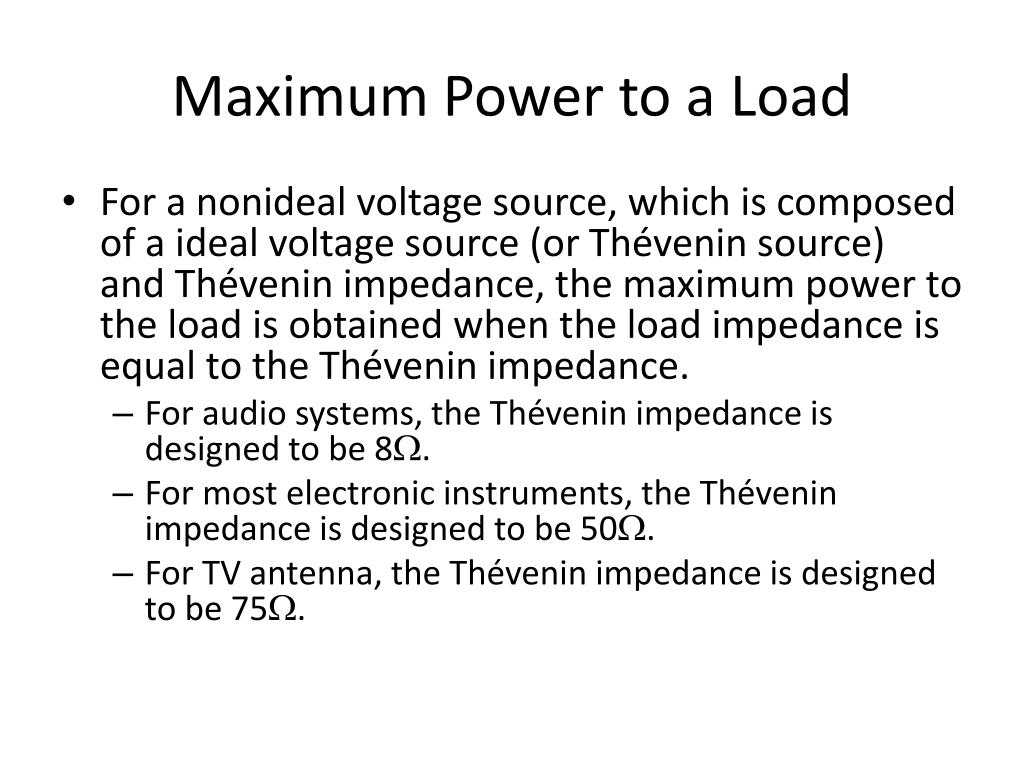 Maximum Power to a Load

• For a nonideal voltage source, which is composed of a ideal voltage source (or Thévenin source) and Thévenin impedance, the maximum power to the load is obtained when the load impedance is equal to the Thévenin impedance.
– For audio systems, the Thévenin impedance is designed to be 8$\Omega$.
– For most electronic instruments, the Thévenin impedance is designed to be 50$\Omega$.
– For TV antenna, the Thévenin impedance is designed to be 75$\Omega$.